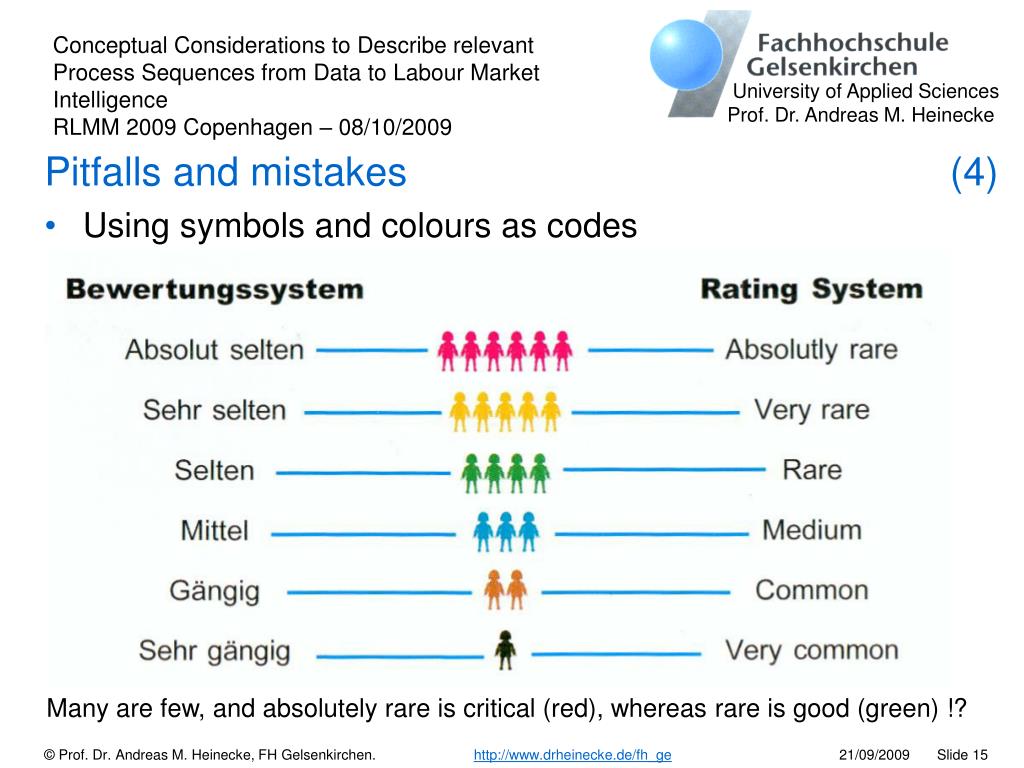 Conceptual Considerations to Describe relevant Process Sequences from Data to Labour Market Intelligence
RLMM 2009 Copenhagen – 08/10/2009

Fachhochschule Gelsenkirchen
University of Applied Sciences
Prof. Dr. Andreas M. Heinecke

Pitfalls and mistakes (4)

• Using symbols and colours as codes

| Bewertungssystem | Rating System |
|---|---|
| Absolut selten | Absolutly rare |
| Sehr selten | Very rare |
| Selten | Rare |
| Mittel | Medium |
| Gängig | Common |
| Sehr gängig | Very common |

Many are few, and absolutely rare is critical (red), whereas rare is good (green) !?

© Prof. Dr. Andreas M. Heinecke, FH Gelsenkirchen. http://www.drheinecke.de/fh_ge 21/09/2009 Slide 15